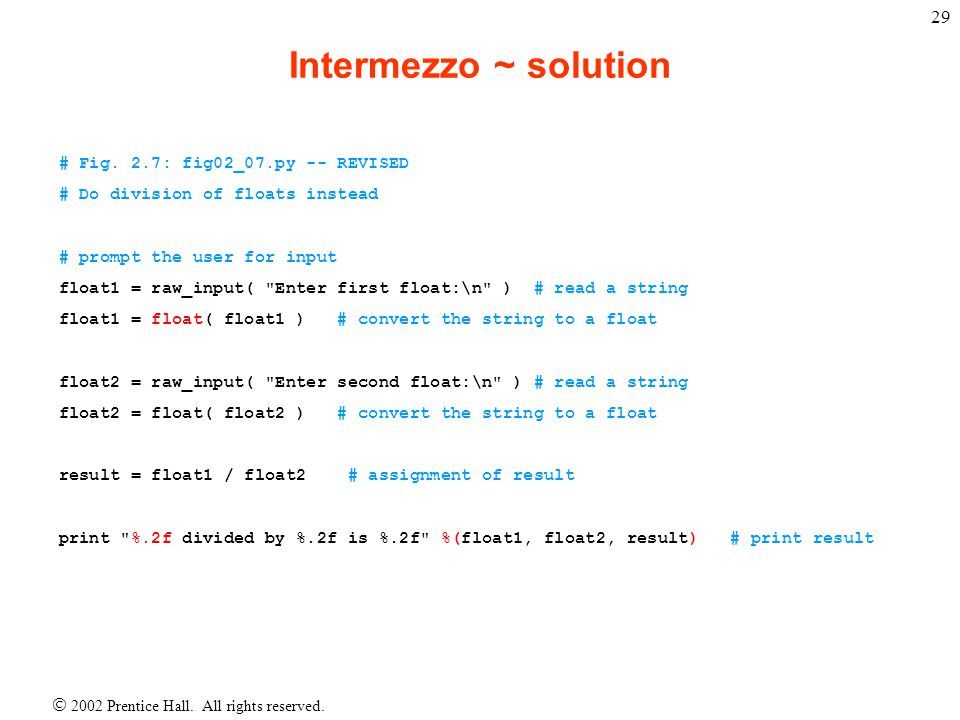 29

Intermezzo ~ solution

# Fig. 2.7: fig02_07.py -- REVISED
# Do division of floats instead

# prompt the user for input
float1 = raw_input( "Enter first float:\n" ) # read a string
float1 = float( float1 ) # convert the string to a float

float2 = raw_input( "Enter second float:\n" ) # read a string
float2 = float( float2 ) # convert the string to a float

result = float1 / float2 # assignment of result

print "%.2f divided by %.2f is %.2f" %(float1, float2, result) # print result

© 2002 Prentice Hall. All rights reserved.